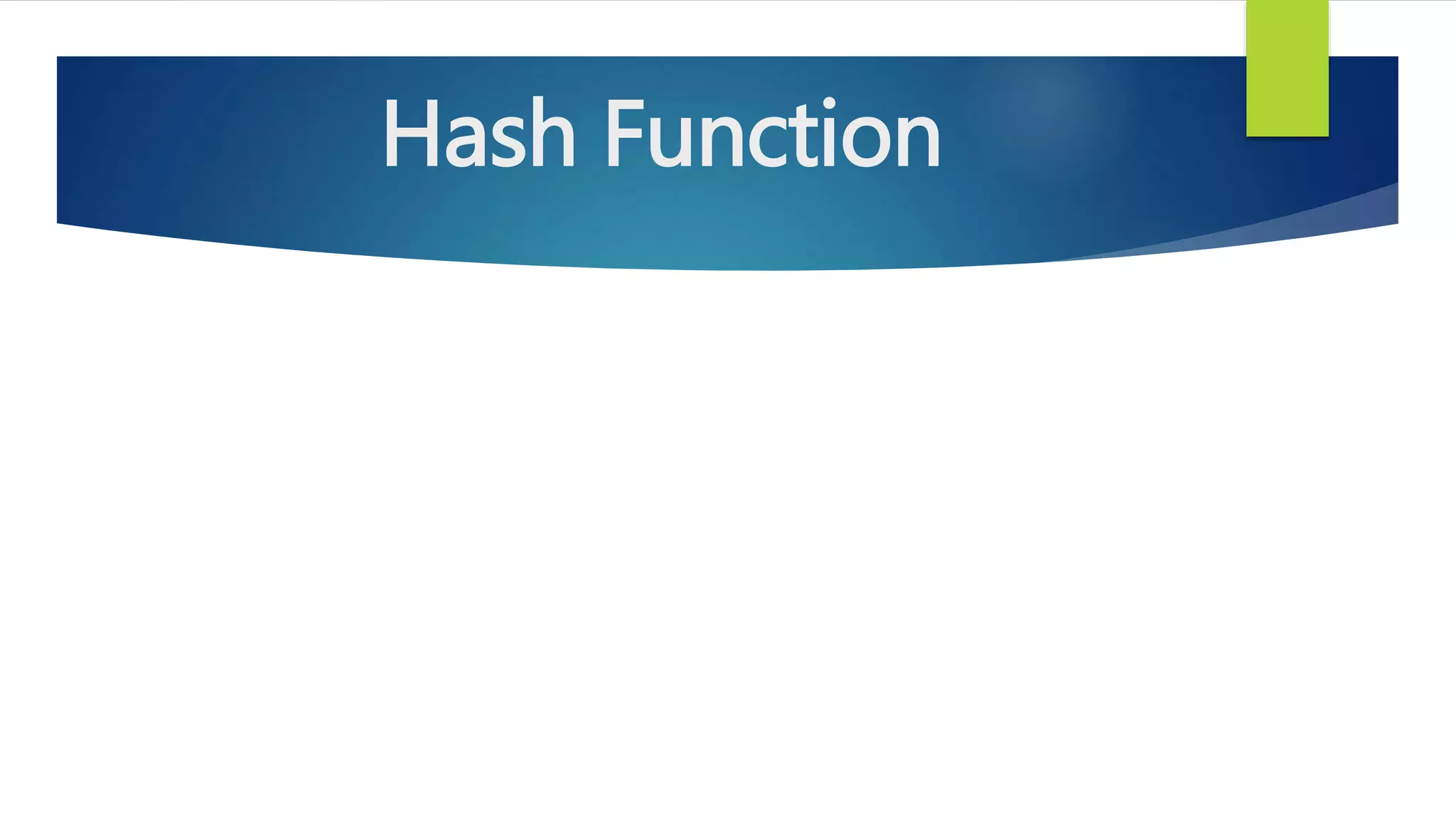 Hash Function